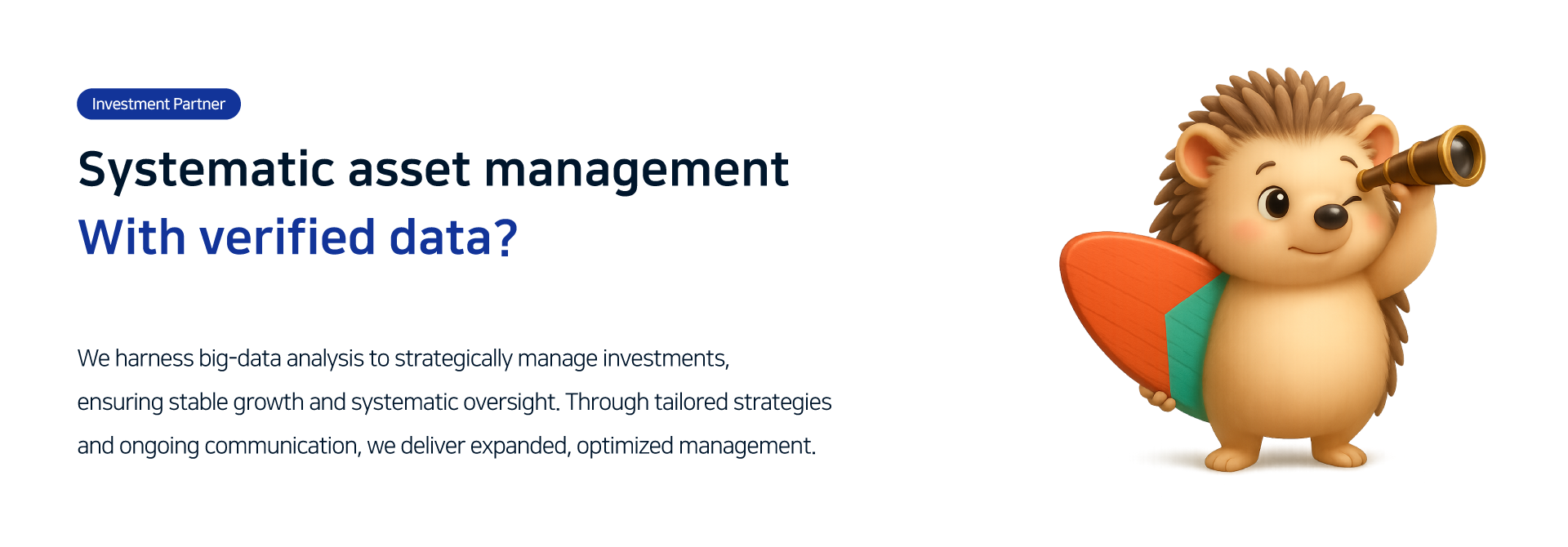 Investment Partner

Systematic asset management
With verified data?

We harness big-data analysis to strategically manage investments, ensuring stable growth and systematic oversight. Through tailored strategies and ongoing communication, we deliver expanded, optimized management.